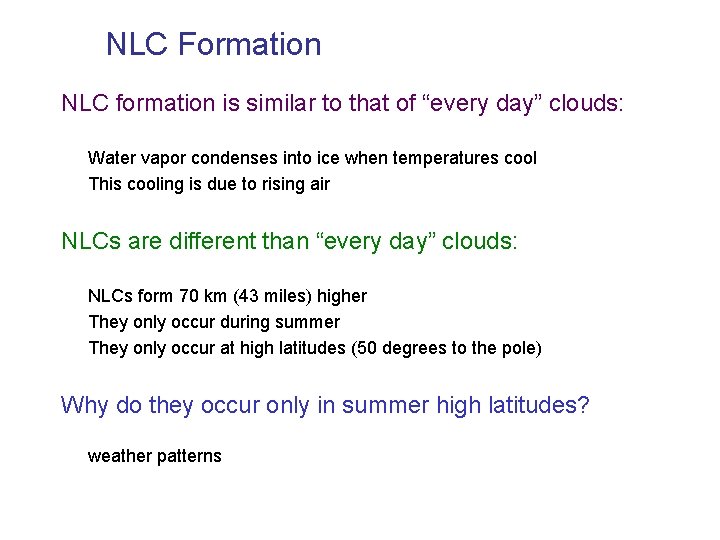 NLC Formation

NLC formation is similar to that of “every day” clouds:

Water vapor condenses into ice when temperatures cool
This cooling is due to rising air

NLCs are different than “every day” clouds:

NLCs form 70 km (43 miles) higher
They only occur during summer
They only occur at high latitudes (50 degrees to the pole)

Why do they occur only in summer high latitudes?

weather patterns